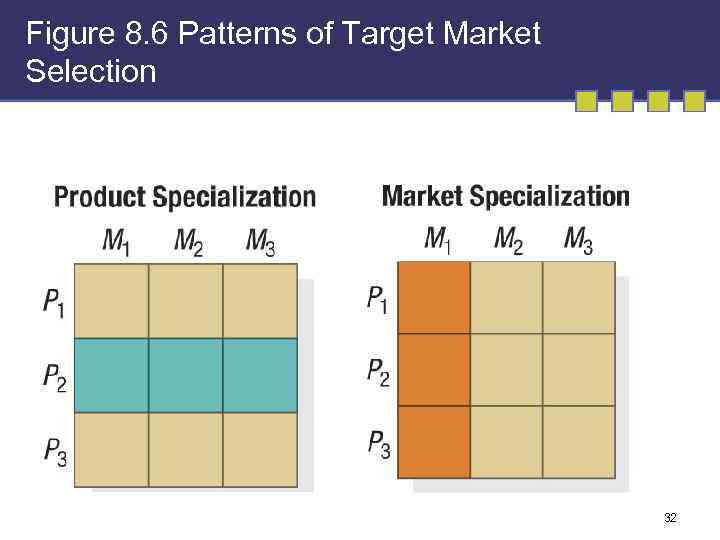 Figure 8.6 Patterns of Target Market Selection

Product Specialization

$M_1$ $M_2$ $M_3$

$P_1$

$P_2$

$P_3$

Market Specialization

$M_1$ $M_2$ $M_3$

$P_1$

$P_2$

$P_3$

32